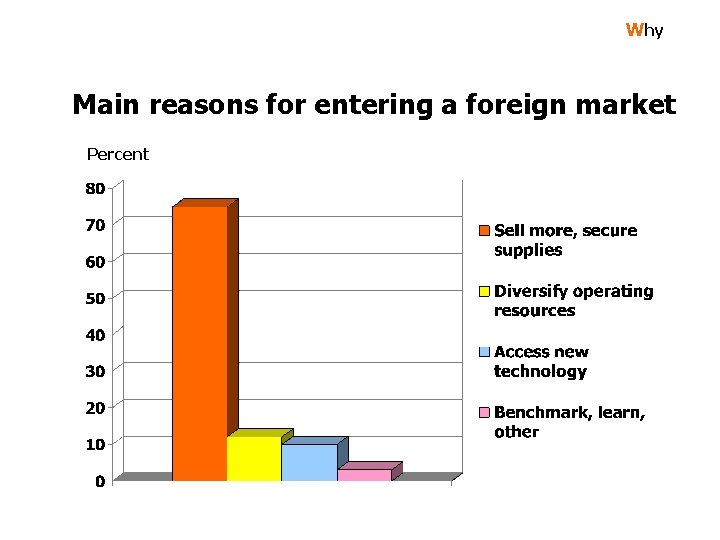 Why

Main reasons for entering a foreign market

Percent

80
70
60
50
40
30
20
10
0

Sell more, secure supplies

Diversify operating resources

Access new technology

Benchmark, learn, other